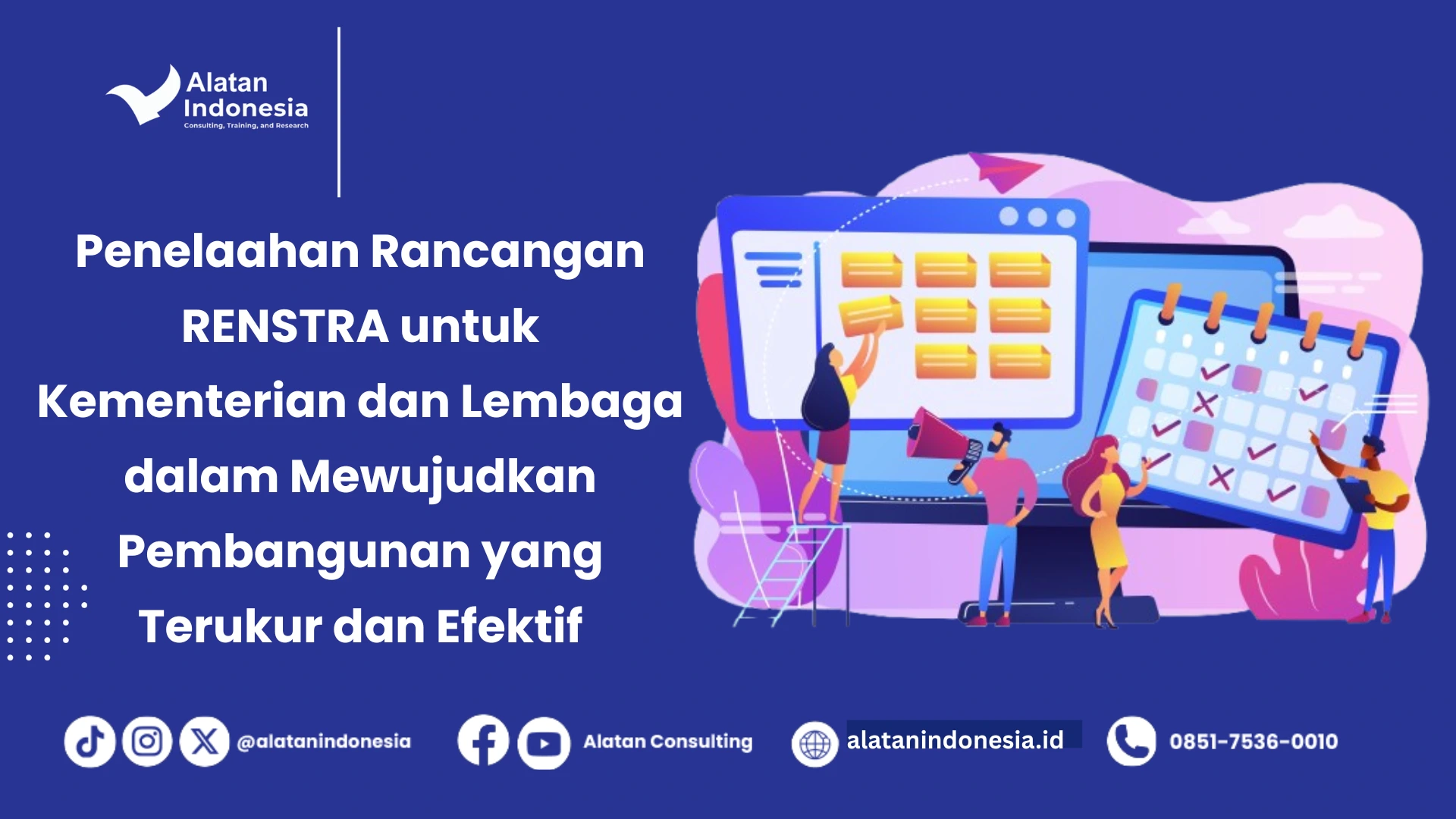 Alatan Indonesia
Consulting, Training, and Research

Penelaahan Rancangan RENSTRA untuk Kementerian dan Lembaga dalam Mewujudkan Pembangunan yang Terukur dan Efektif

@alatanindonesia

Alatan Consulting

alatanindonesia.id

0851-7536-0010